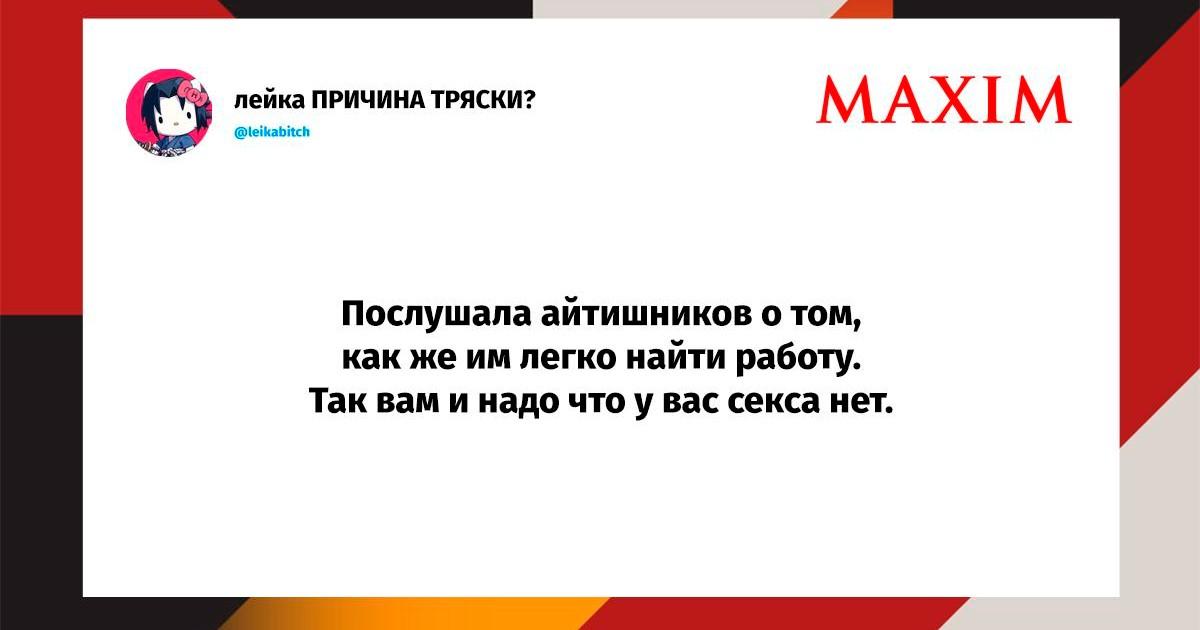 лейка ПРИЧИНА ТРЯСКИ?
@leikabitch

MAXIM

Послушала айтишников о том, как же им легко найти работу. Так вам и надо что у вас секса нет.